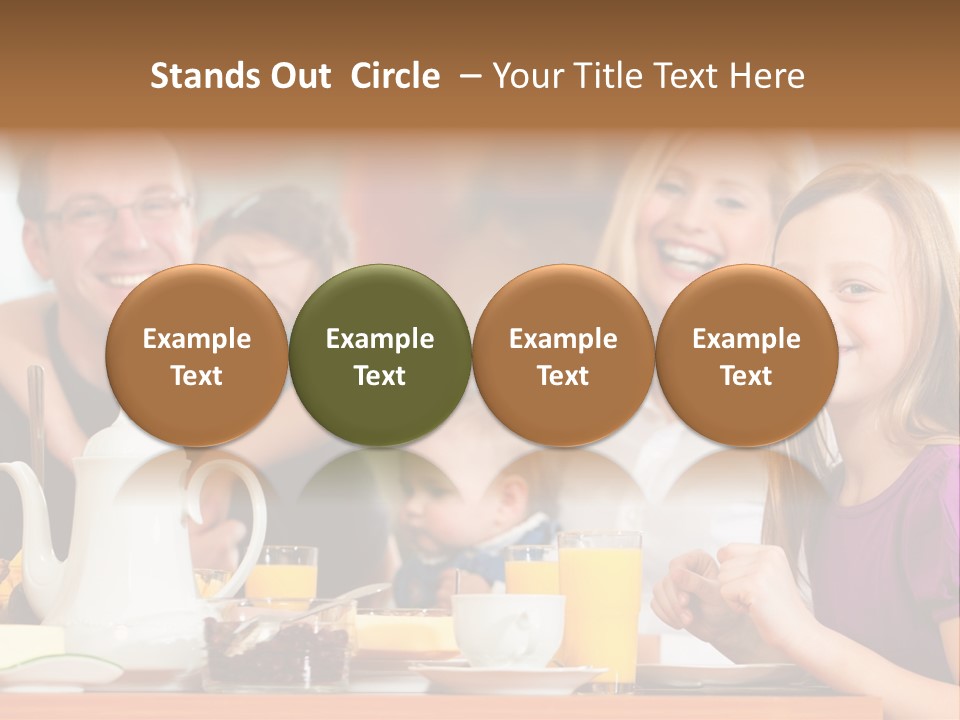 Stands Out Circle – Your Title Text Here

Example Text

Example Text

Example Text

Example Text